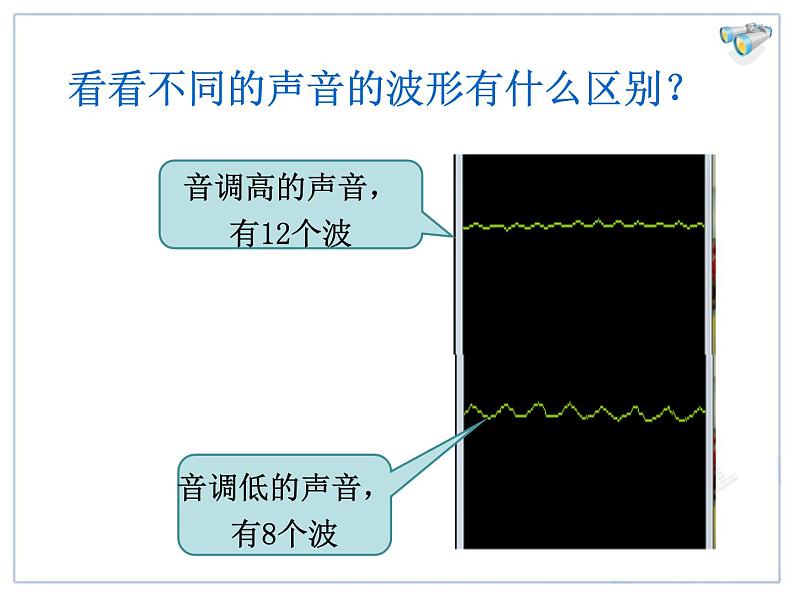 看看不同的声音的波形有什么区别？

音调高的声音，有12个波

音调低的声音，有8个波